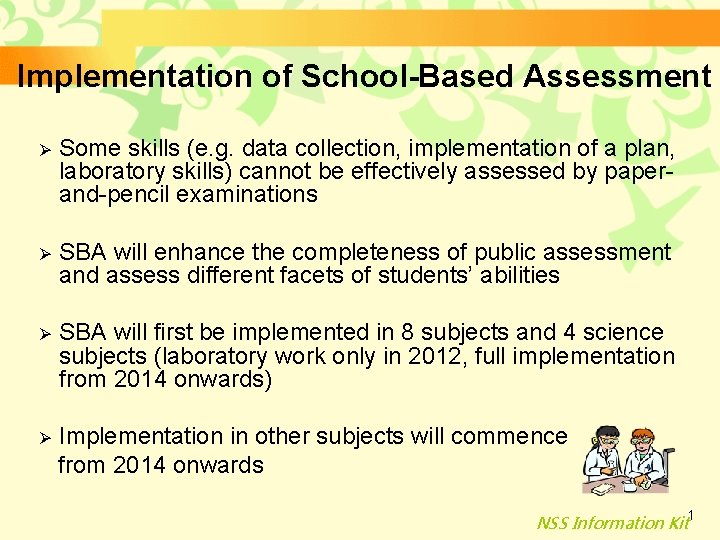 Implementation of School-Based Assessment

➢ Some skills (e.g. data collection, implementation of a plan, laboratory skills) cannot be effectively assessed by paper-and-pencil examinations

➢ SBA will enhance the completeness of public assessment and assess different facets of students' abilities

➢ SBA will first be implemented in 8 subjects and 4 science subjects (laboratory work only in 2012, full implementation from 2014 onwards)

➢ Implementation in other subjects will commence from 2014 onwards

NSS Information Kit

1